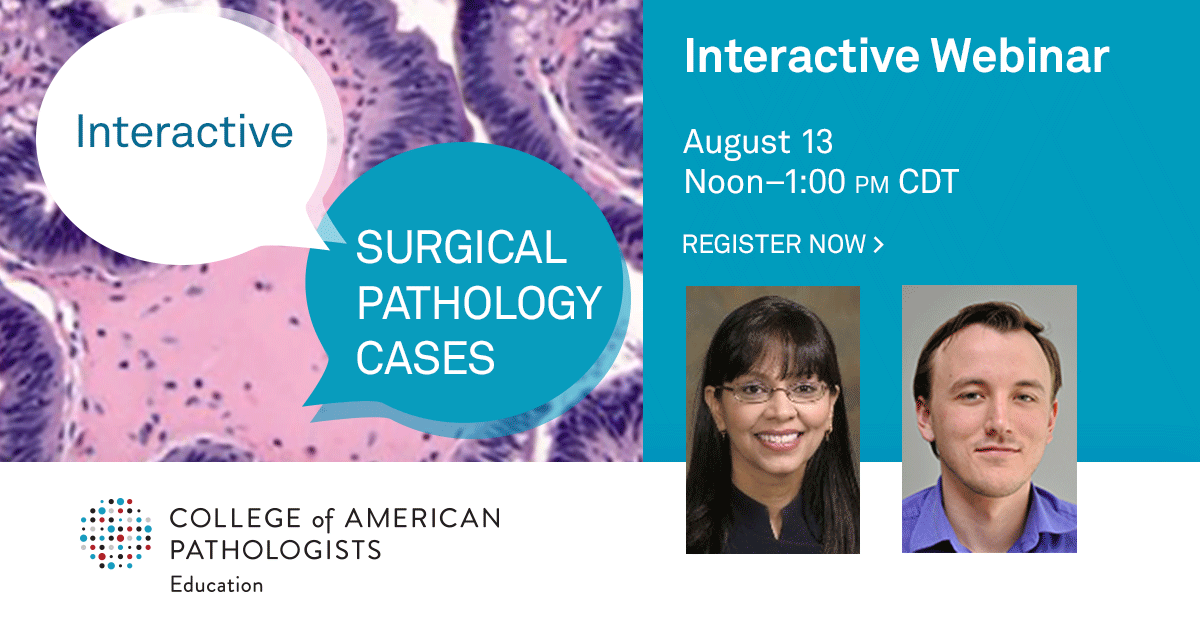 Interactive

SURGICAL PATHOLOGY CASES

Interactive Webinar

August 13
Noon–1:00 PM CDT

REGISTER NOW >

COLLEGE of AMERICAN PATHOLOGISTS
Education